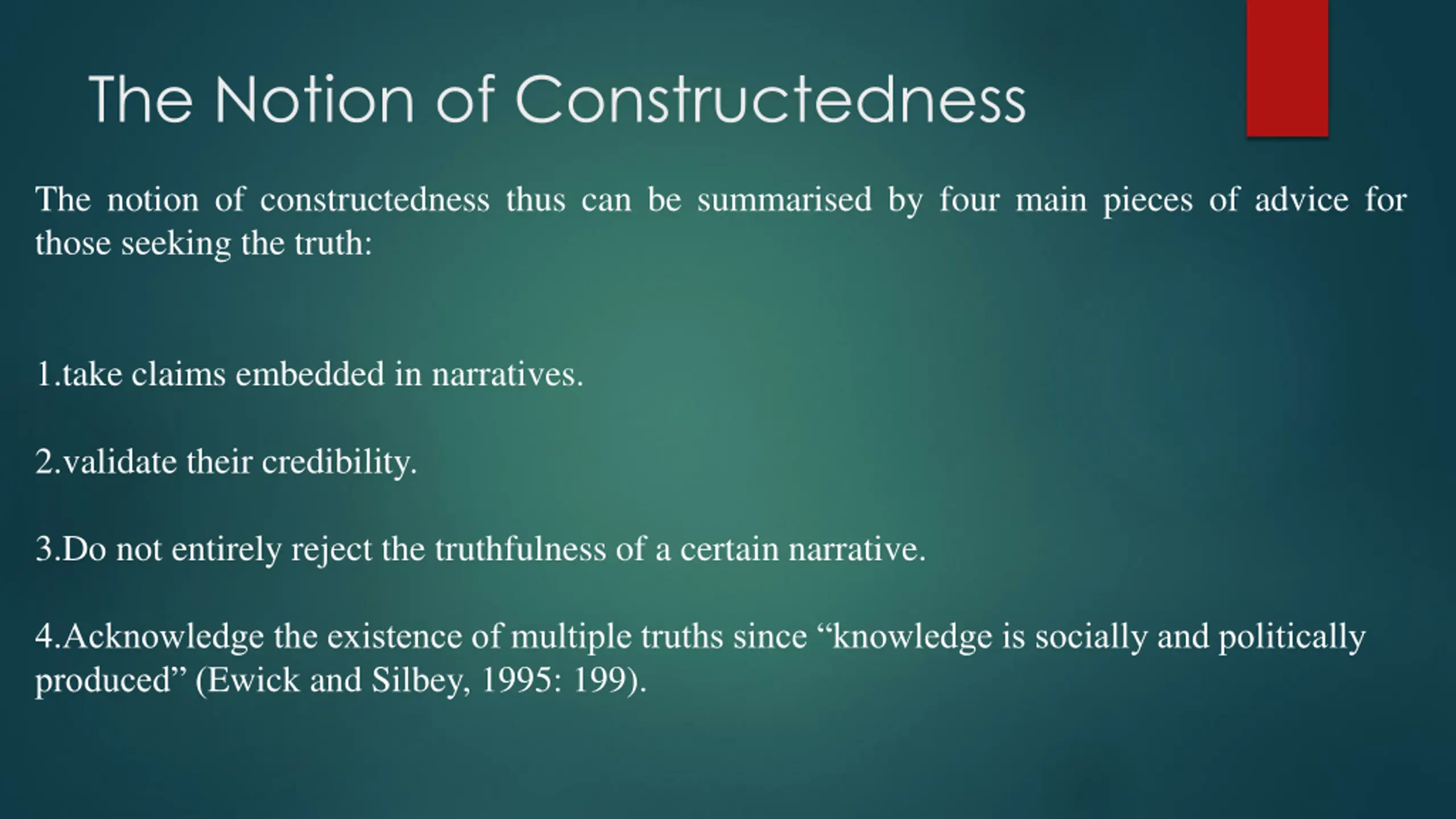 The Notion of Constructedness

The notion of constructedness thus can be summarised by four main pieces of advice for those seeking the truth:

1.take claims embedded in narratives.

2.validate their credibility.

3.Do not entirely reject the truthfulness of a certain narrative.

4.Acknowledge the existence of multiple truths since “knowledge is socially and politically produced” (Ewick and Silbey, 1995: 199).